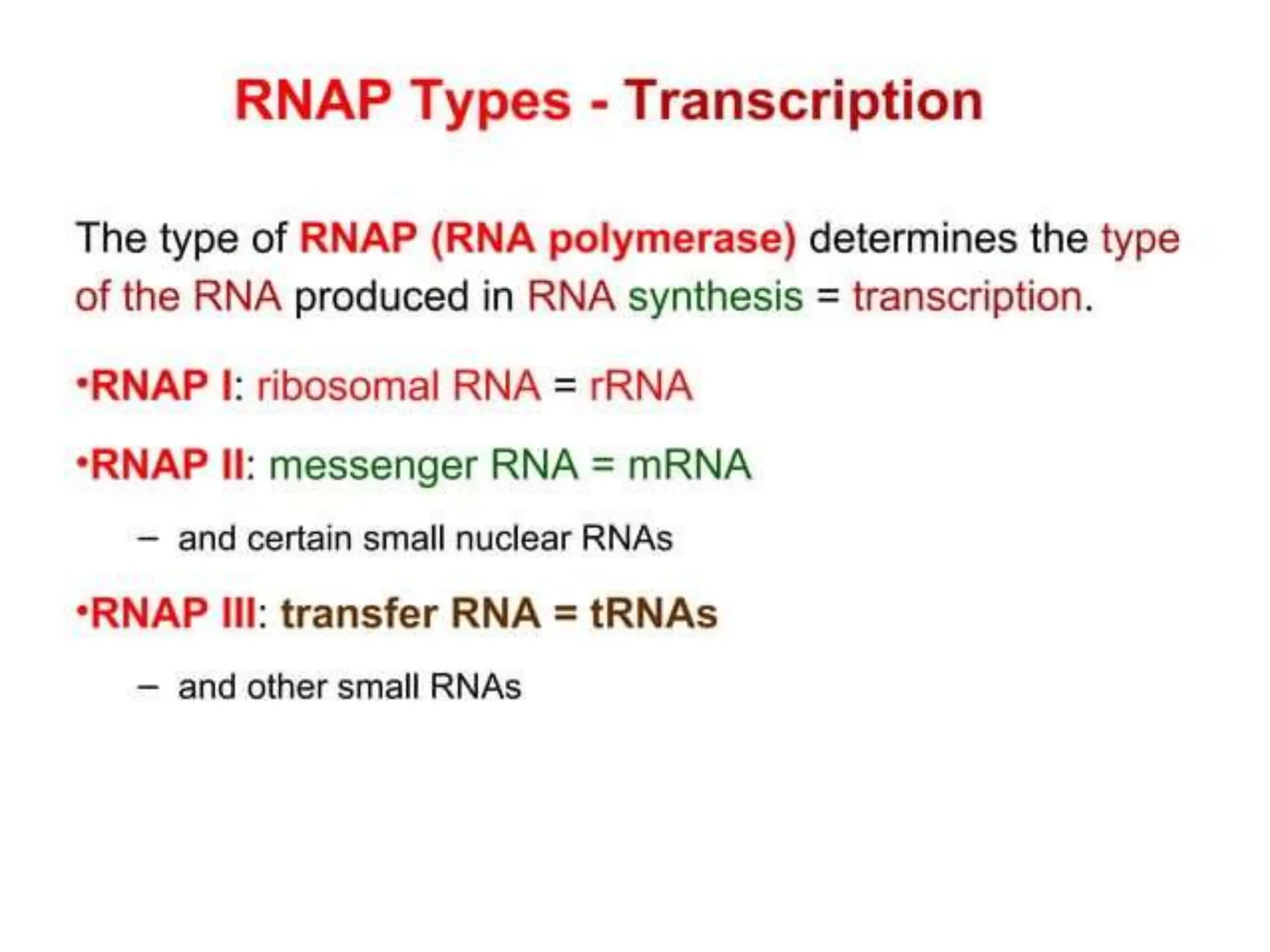 RNAP Types - Transcription

The type of RNAP (RNA polymerase) determines the type of the RNA produced in RNA synthesis = transcription.

•RNAP I: ribosomal RNA = rRNA

•RNAP II: messenger RNA = mRNA

– and certain small nuclear RNAs

•RNAP III: transfer RNA = tRNAs

– and other small RNAs